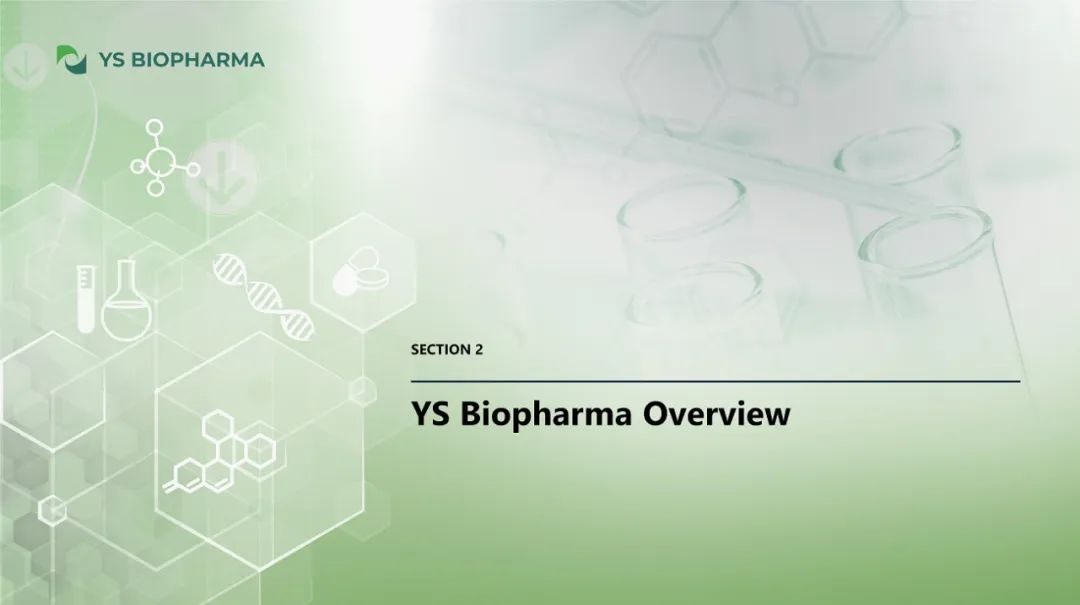 YS BIOPHARMA

SECTION 2

YS Biopharma Overview